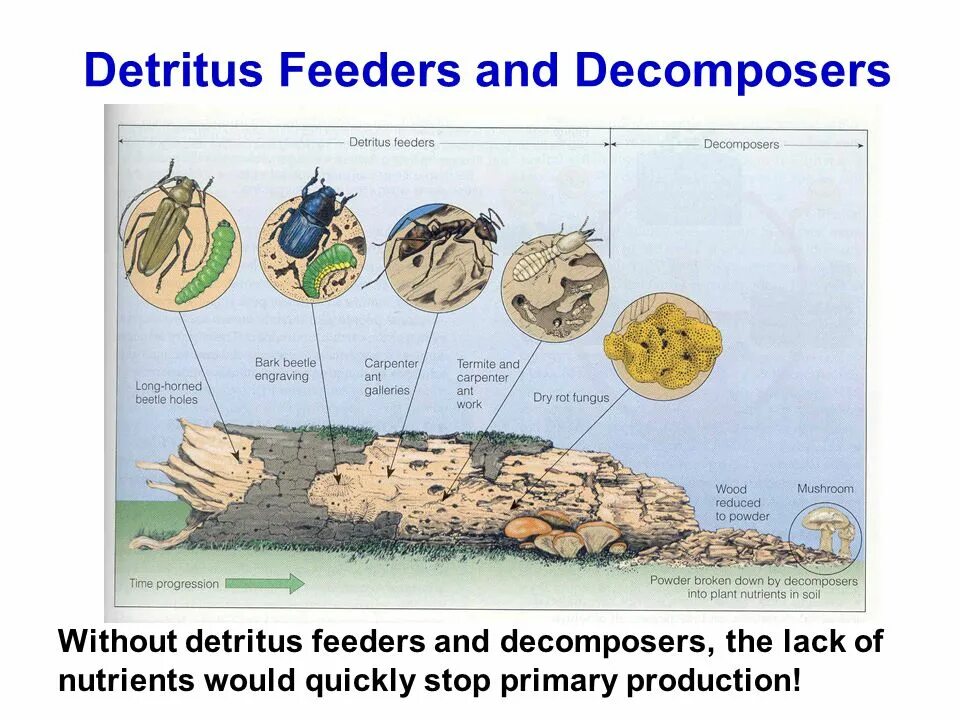 Detritus Feeders and Decomposers

Detritus feeders

Decomposers

Long-horned beetle holes

Bark beetle engraving

Carpenter ant galleries

Termite and carpenter ant work

Dry rot fungus

Wood reduced to powder

Mushroom

Time progression

Powder broken down by decomposers into plant nutrients in soil

Without detritus feeders and decomposers, the lack of nutrients would quickly stop primary production!